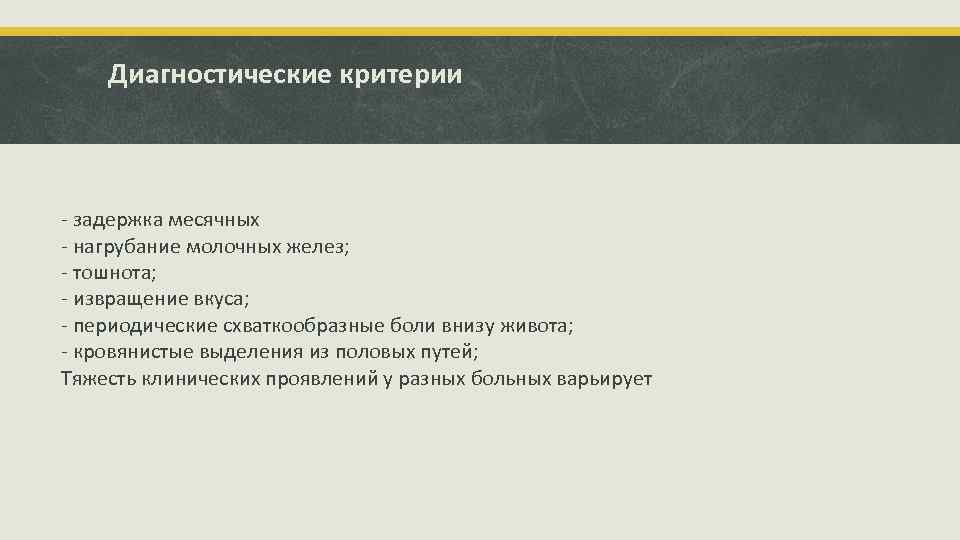 Диагностические критерии

- задержка месячных
- нагрубание молочных желез;
- тошнота;
- извращение вкуса;
- периодические схваткообразные боли внизу живота;
- кровянистые выделения из половых путей;
Тяжесть клинических проявлений у разных больных варьирует